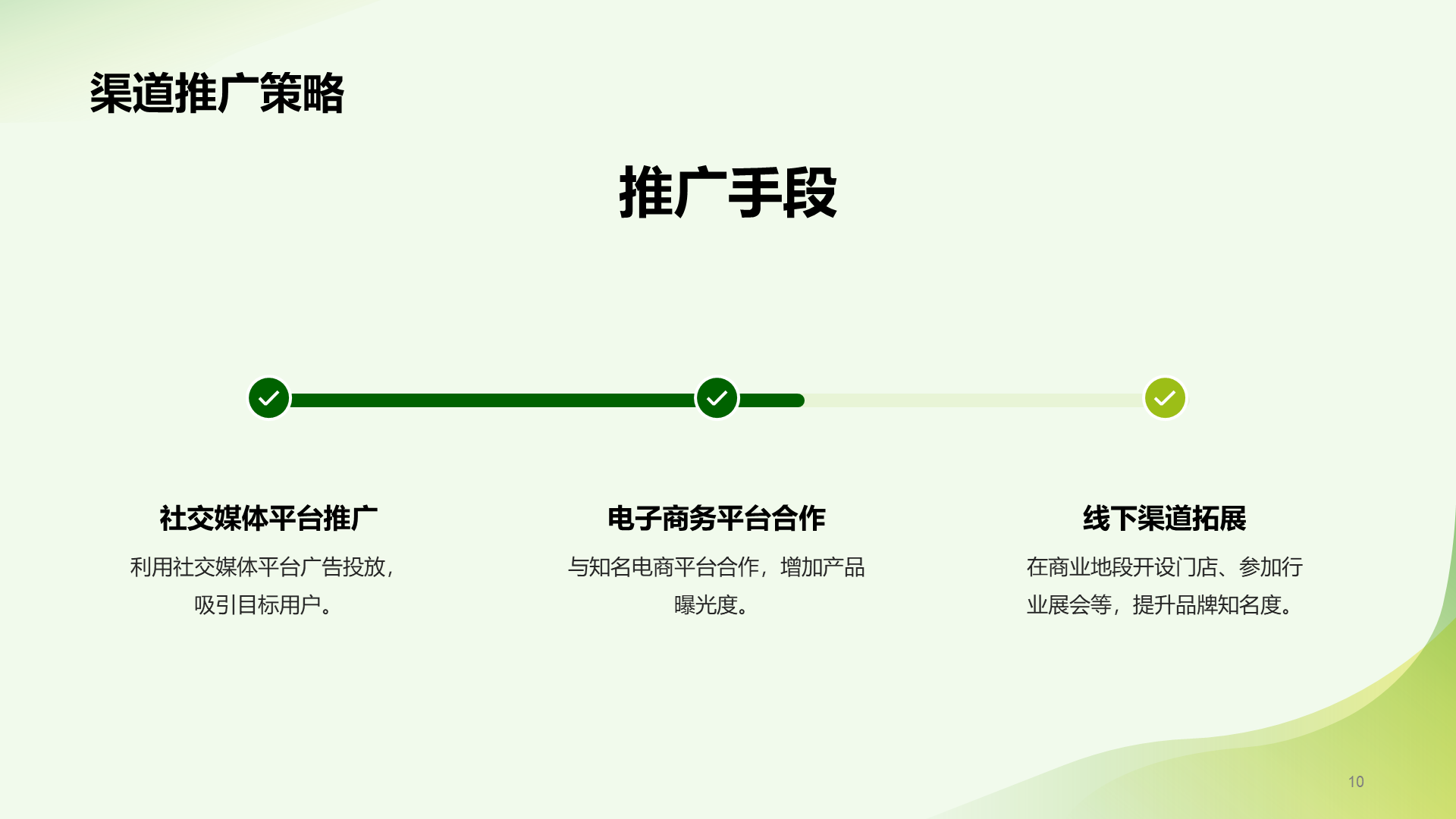 渠道推广策略

推广手段

社交媒体平台推广

利用社交媒体平台广告投放，吸引目标用户。

电子商务平台合作

与知名电商平台合作，增加产品曝光度。

线下渠道拓展

在商业地段开设门店、参加行业展会等，提升品牌知名度。

10